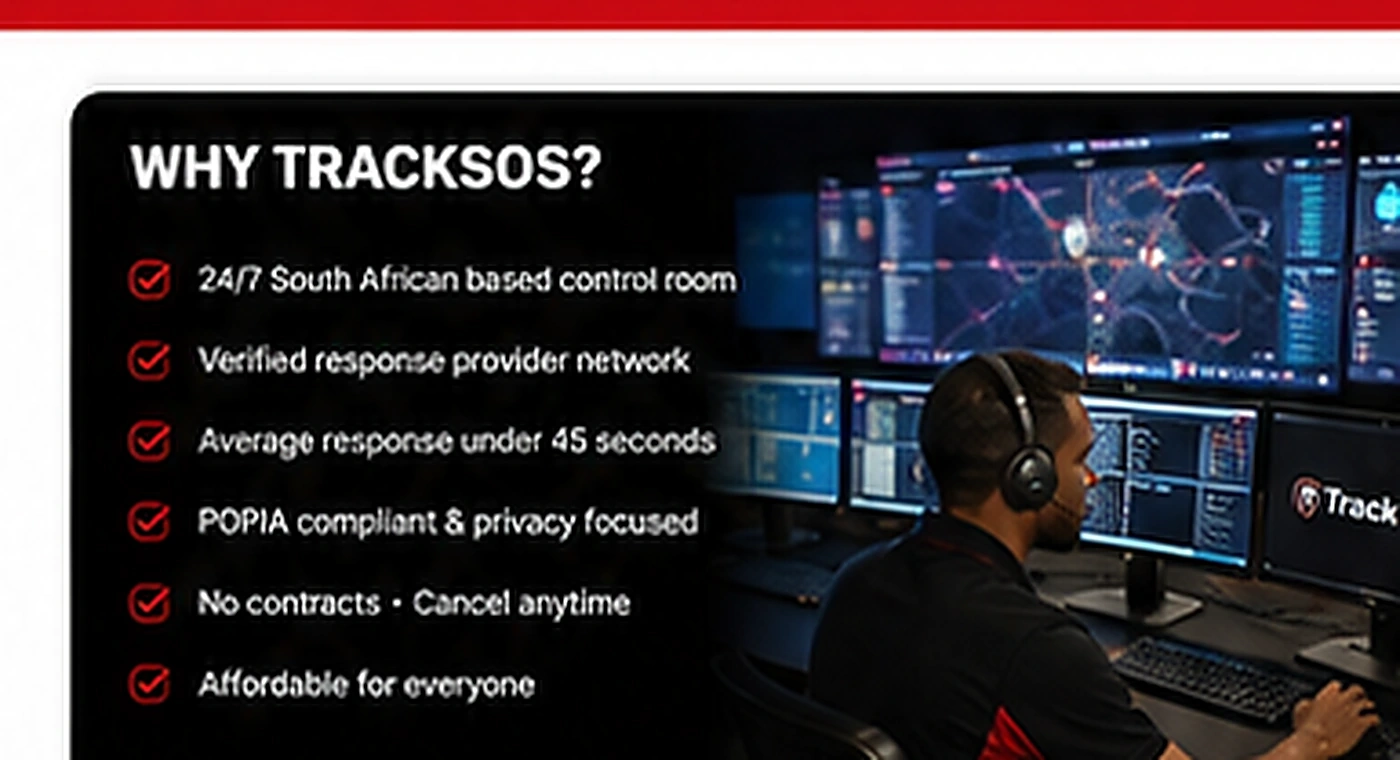 WHY TRACKSOS?

24/7 South African based control room

Verified response provider network

Average response under 45 seconds

POPIA compliant & privacy focused

No contracts • Cancel anytime

Affordable for everyone

Track